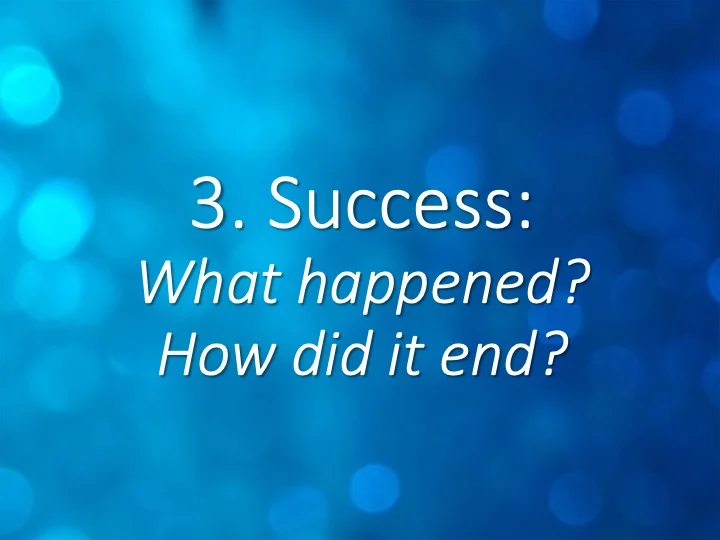 3. Success:
What happened?
How did it end?